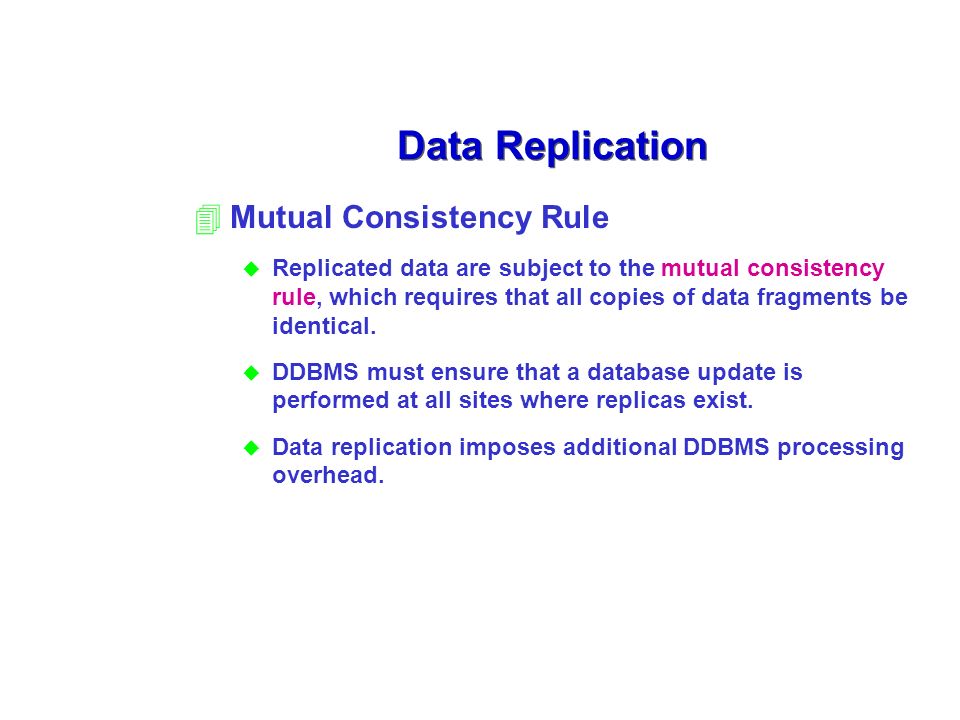 Data Replication

Mutual Consistency Rule

Replicated data are subject to the mutual consistency rule, which requires that all copies of data fragments be identical.

DDBMS must ensure that a database update is performed at all sites where replicas exist.

Data replication imposes additional DDBMS processing overhead.